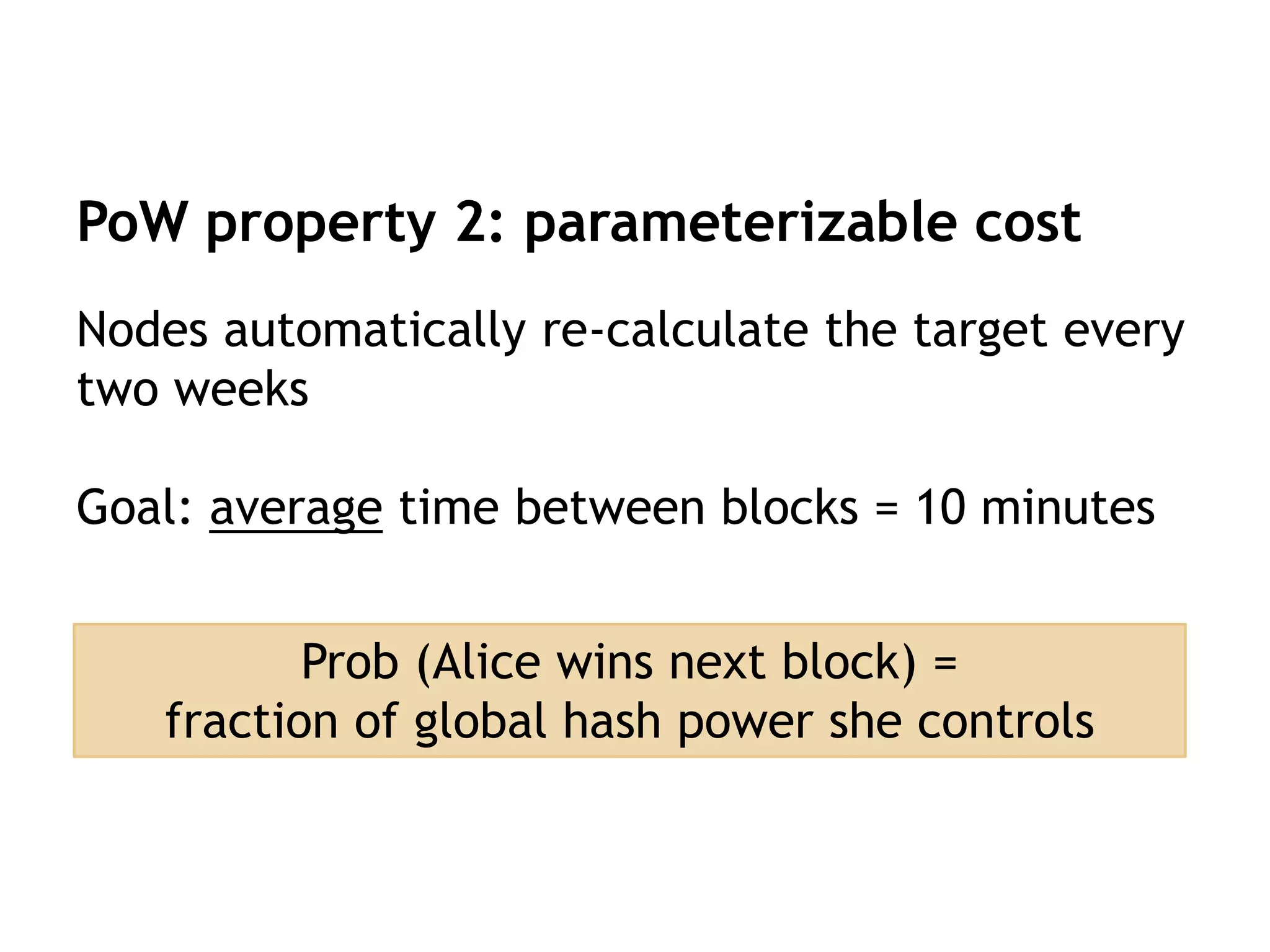 PoW property 2: parameterizable cost

Nodes automatically re-calculate the target every two weeks

Goal: average time between blocks = 10 minutes

Prob (Alice wins next block) =
fraction of global hash power she controls